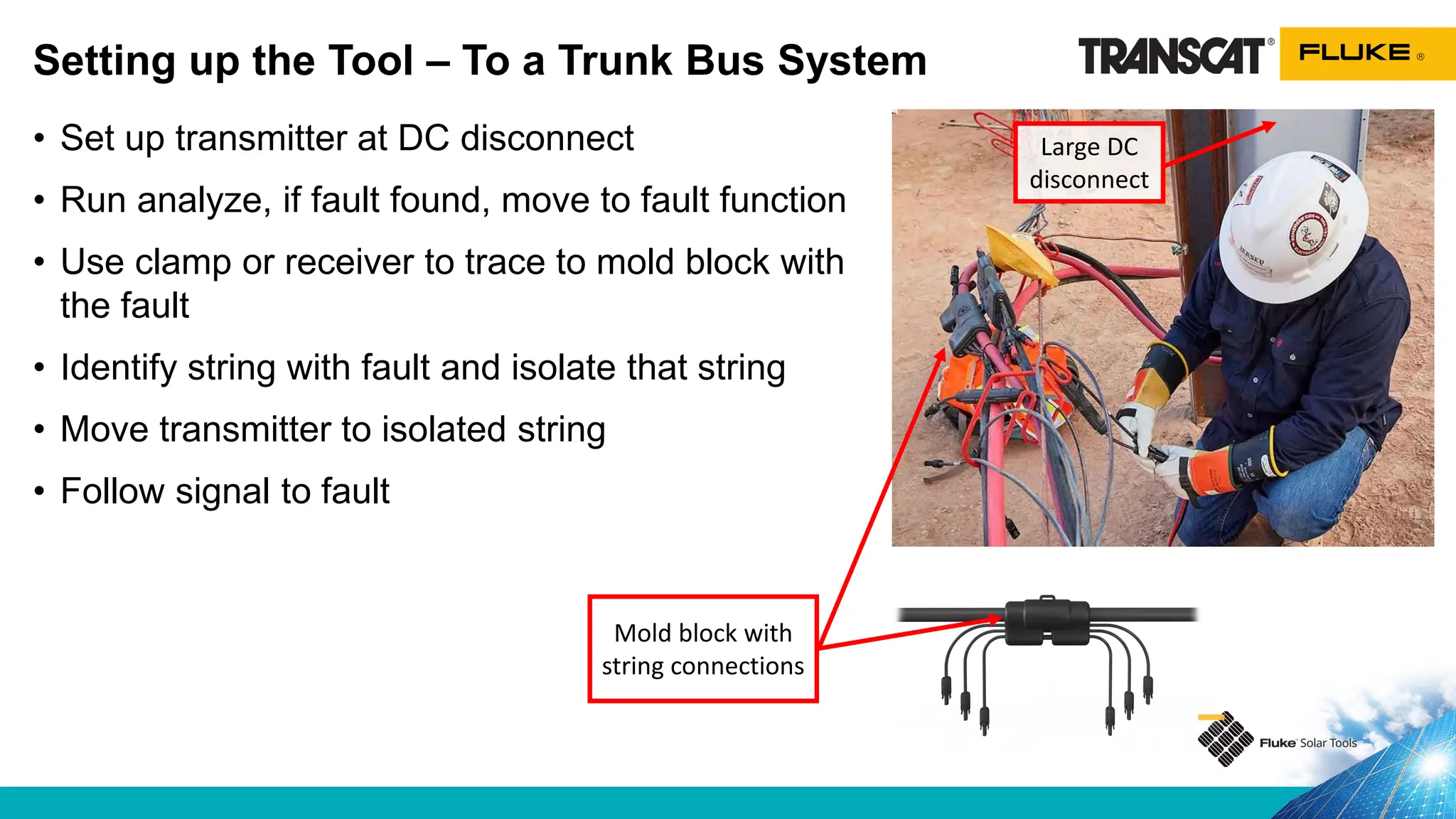 Setting up the Tool – To a Trunk Bus System

TRANSCAT® FLUKE®

• Set up transmitter at DC disconnect
• Run analyze, if fault found, move to fault function
• Use clamp or receiver to trace to mold block with the fault
• Identify string with fault and isolate that string
• Move transmitter to isolated string
• Follow signal to fault

Large DC disconnect

Mold block with string connections

Fluke Solar Tools